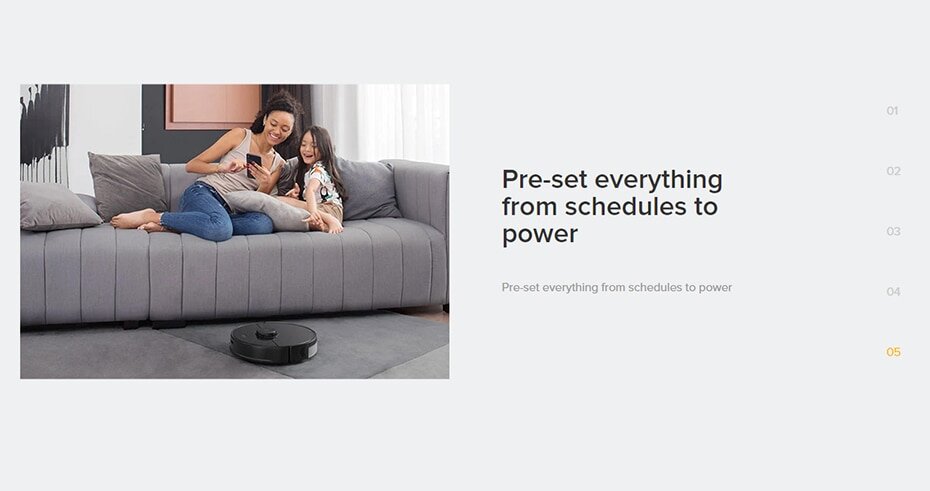 Pre-set everything from schedules to power

Pre-set everything from schedules to power

01

02

03

04

05